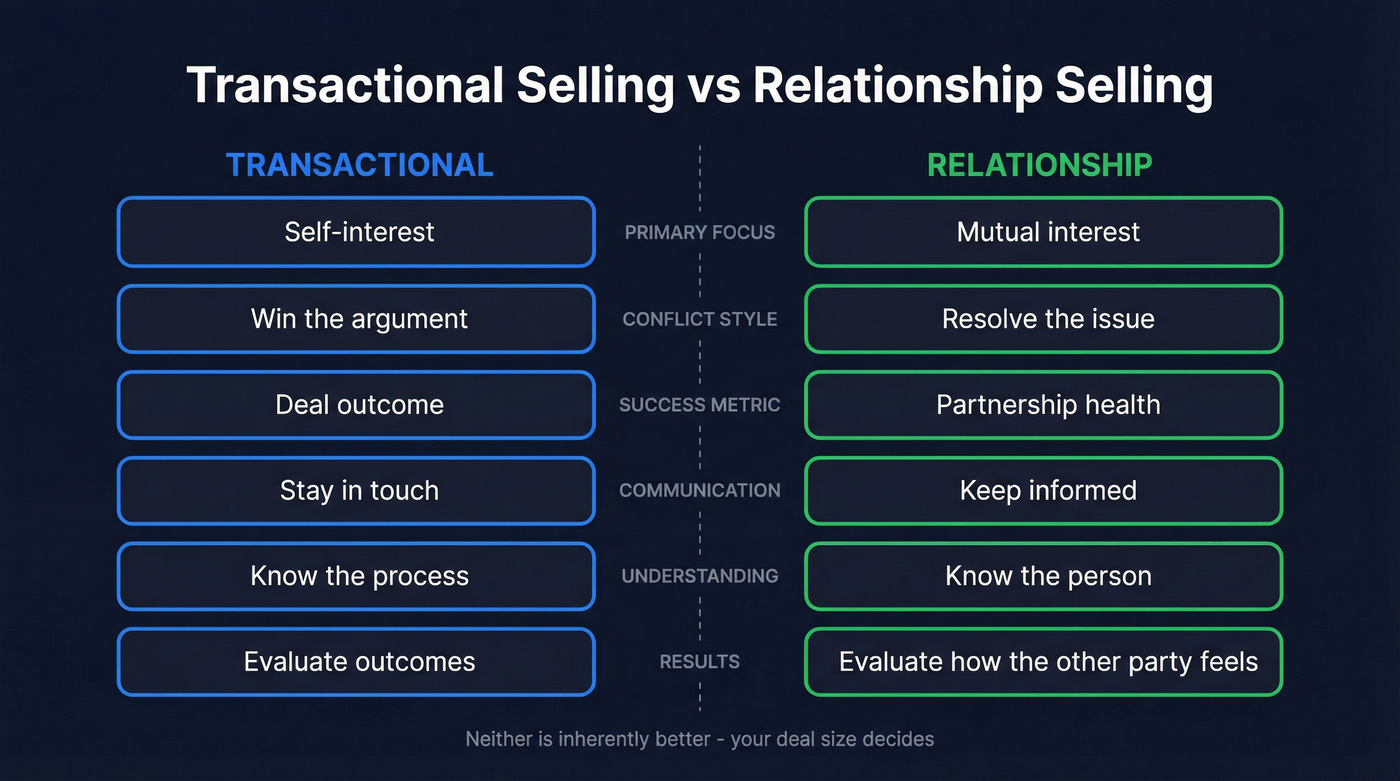 Transactional Selling vs Relationship Selling

| TRANSACTIONAL | | RELATIONSHIP |
|---|---|---|
| Self-interest | PRIMARY FOCUS | Mutual interest |
| Win the argument | CONFLICT STYLE | Resolve the issue |
| Deal outcome | SUCCESS METRIC | Partnership health |
| Stay in touch | COMMUNICATION | Keep informed |
| Know the process | UNDERSTANDING | Know the person |
| Evaluate outcomes | RESULTS | Evaluate how the other party feels |

Neither is inherently better - your deal size decides